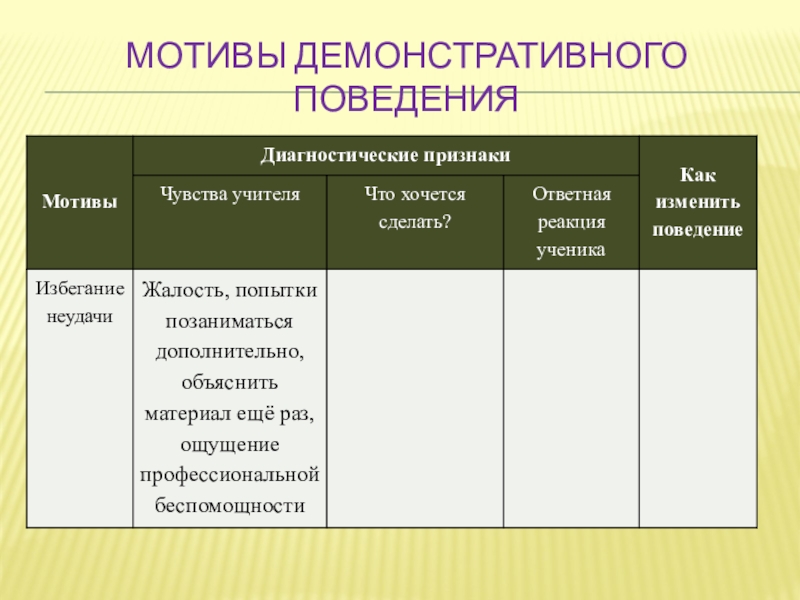 МОТИВЫ ДЕМОНСТРАТИВНОГО ПОВЕДЕНИЯ

| Мотивы | Диагностические признаки | | | Как изменить поведение |
|---|---|---|---|---|
| | Чувства учителя | Что хочется сделать? | Ответная реакция ученика | |
| Избегание неудачи | Жалость, попытки позаниматься дополнительно, объяснить материал ещё раз, ощущение профессиональной беспомощности | | | |